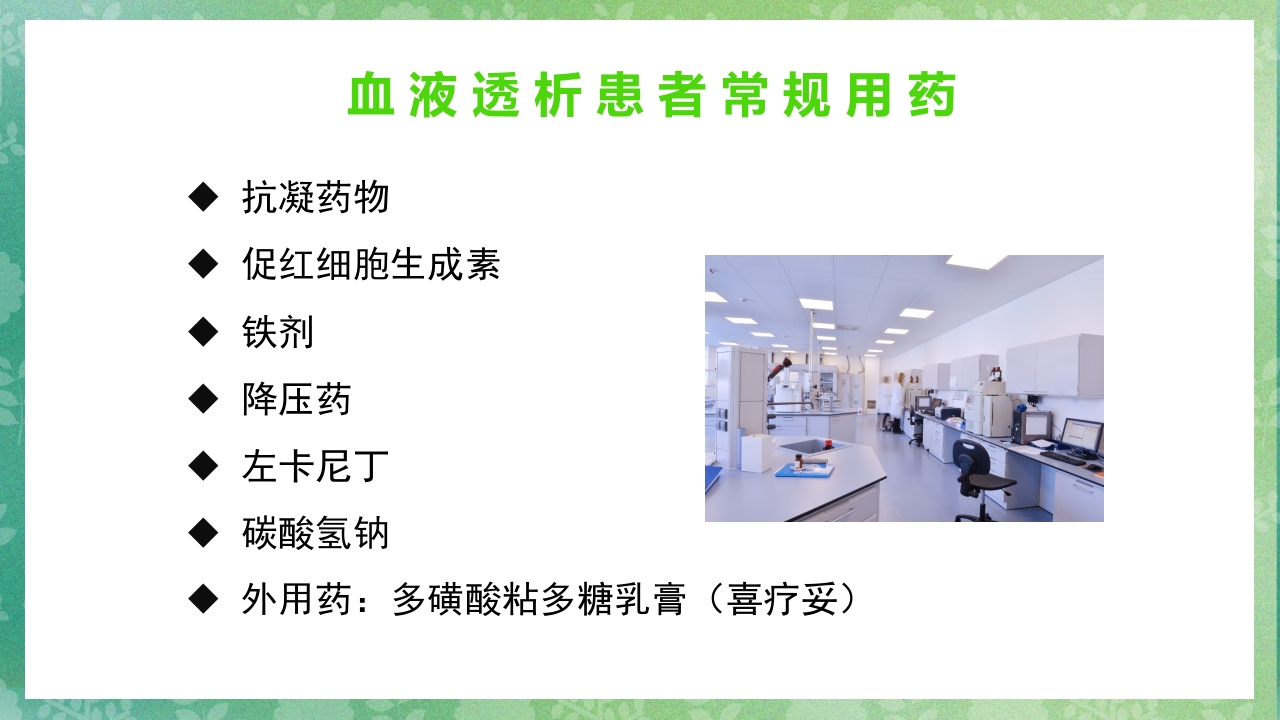 血液透析患者常规用药

◆ 抗凝药物
◆ 促红细胞生成素
◆ 铁剂
◆ 降压药
◆ 左卡尼丁
◆ 碳酸氢钠
◆ 外用药：多磺酸粘多糖乳膏（喜疗妥）